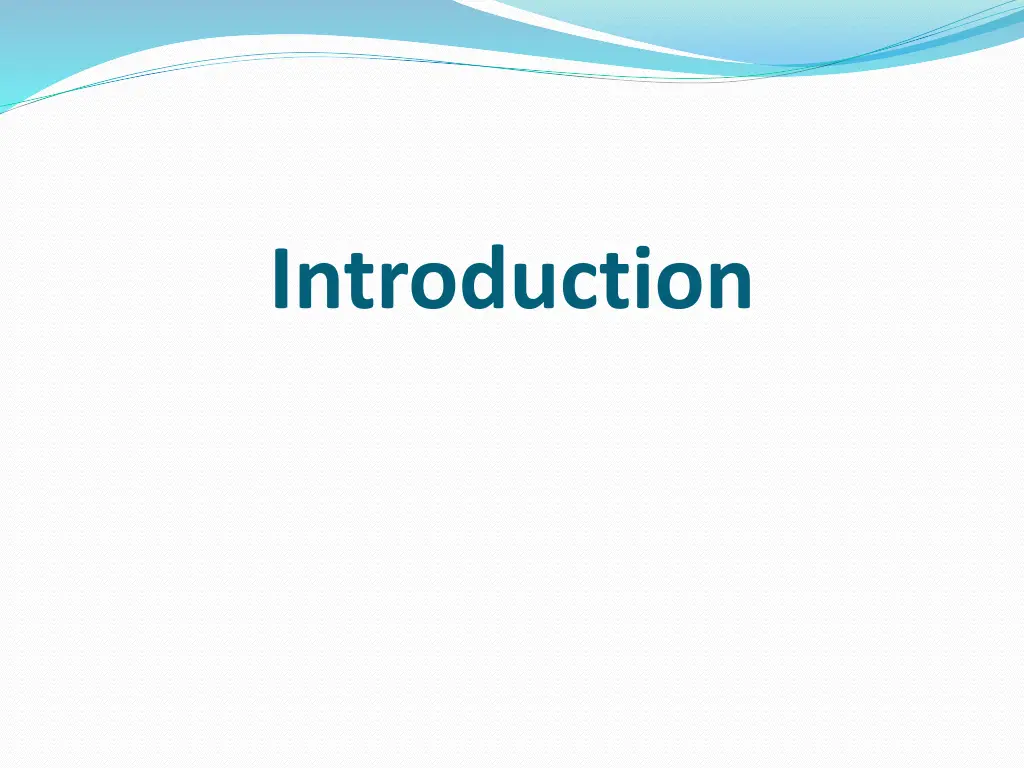 Introduction